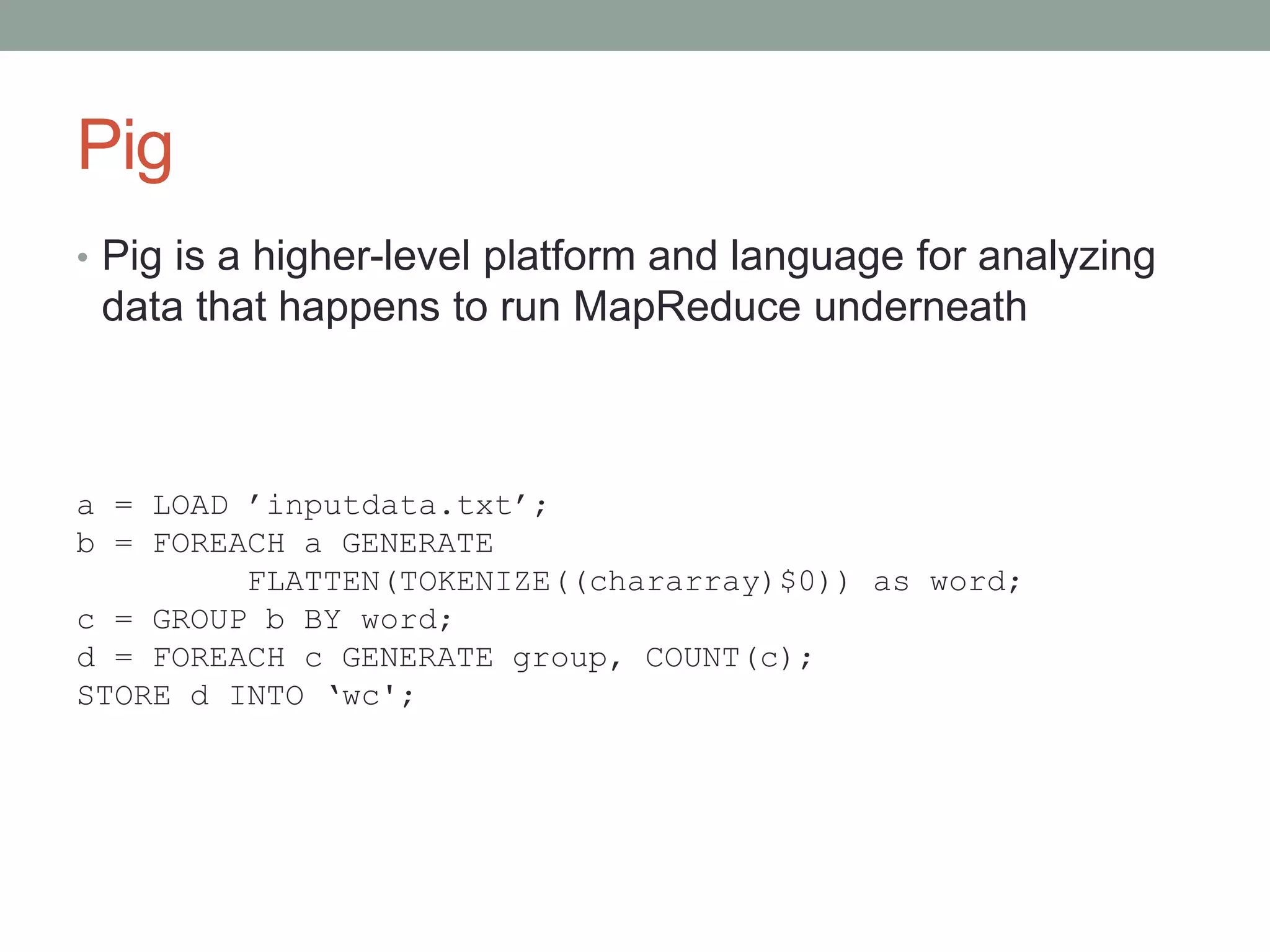 Pig

• Pig is a higher-level platform and language for analyzing data that happens to run MapReduce underneath

a = LOAD ’inputdata.txt’;
b = FOREACH a GENERATE
        FLATTEN(TOKENIZE((chararray)$0)) as word;
c = GROUP b BY word;
d = FOREACH c GENERATE group, COUNT(c);
STORE d INTO ‘wc';